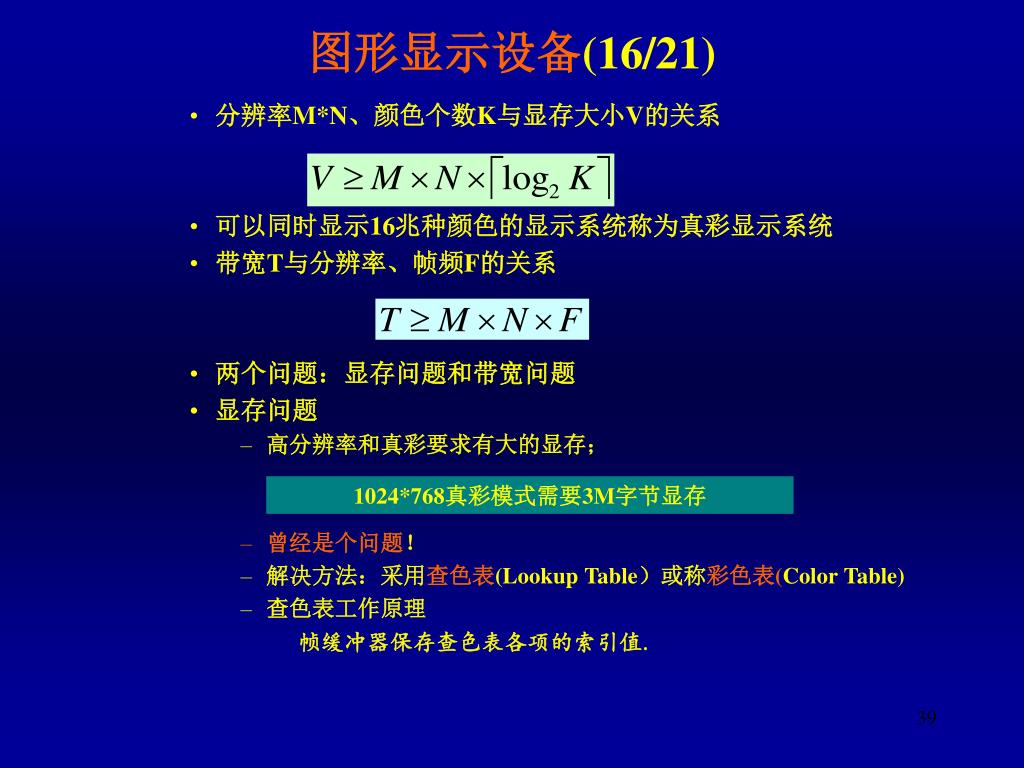 图形显示设备(16/21)

• 分辨率M*N、颜色个数K与显存大小V的关系

$V \geq M \times N \times \lceil \log_2 K \rceil$

• 可以同时显示16兆种颜色的显示系统称为真彩显示系统
• 带宽T与分辨率、帧频F的关系

$T \geq M \times N \times F$

• 两个问题：显存问题和带宽问题
• 显存问题
– 高分辨率和真彩要求有大的显存；

1024*768真彩模式需要3M字节显存

– 曾经是个问题！
– 解决方法：采用查色表(Lookup Table）或称彩色表(Color Table)
– 查色表工作原理

帧缓冲器保存查色表各项的索引值.

39